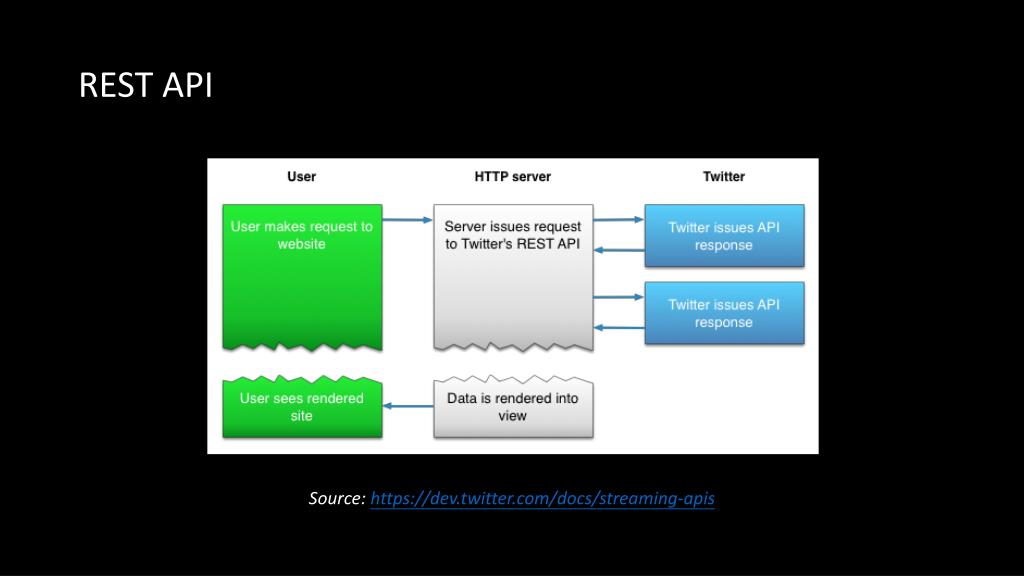 REST API

User

HTTP server

Twitter

User makes request to website

Server issues request to Twitter's REST API

Twitter issues API response

Twitter issues API response

User sees rendered site

Data is rendered into view

Source: https://dev.twitter.com/docs/streaming-apis